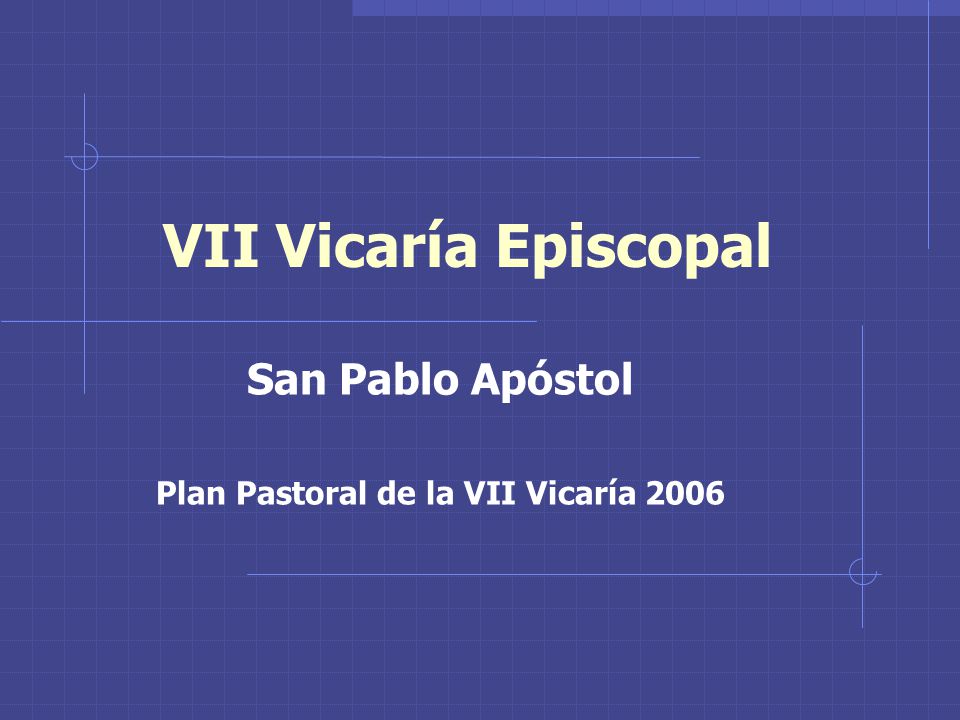 VII Vicaría Episcopal

San Pablo Apóstol

Plan Pastoral de la VII Vicaría 2006